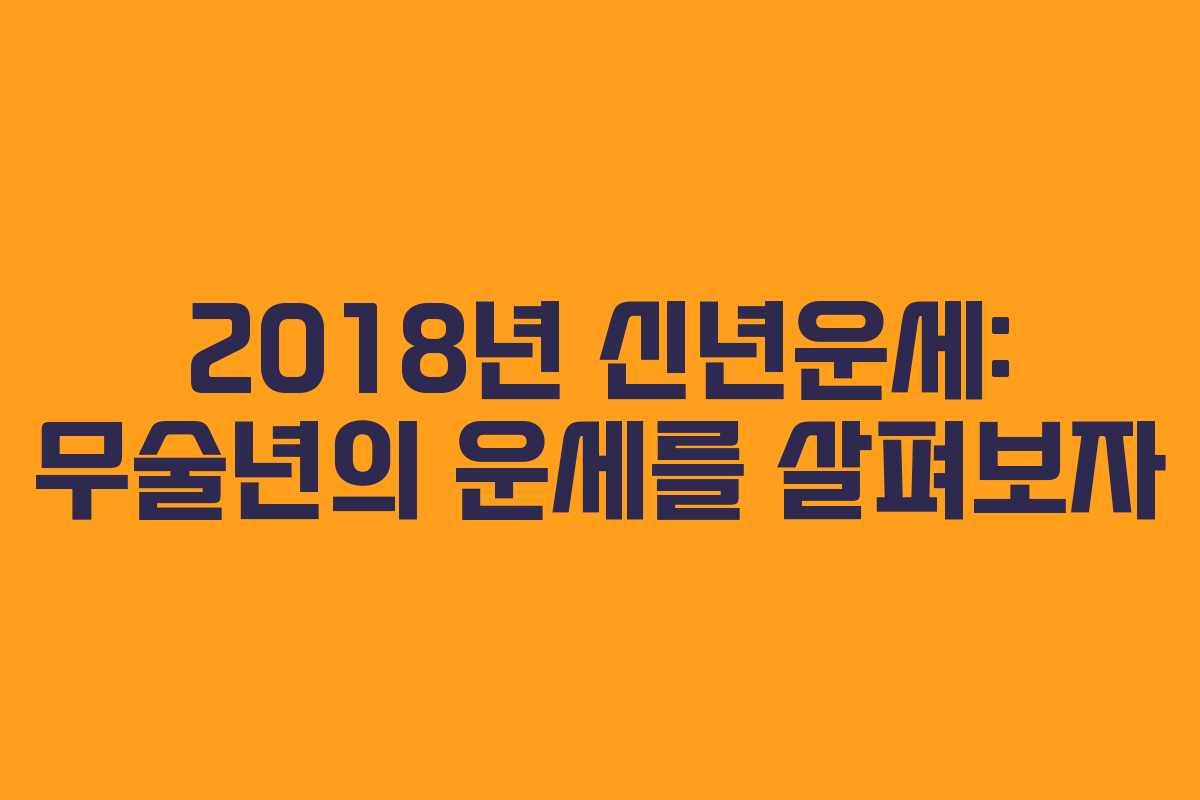 2018년 신년운세:
무술년의 운세를 살펴보자